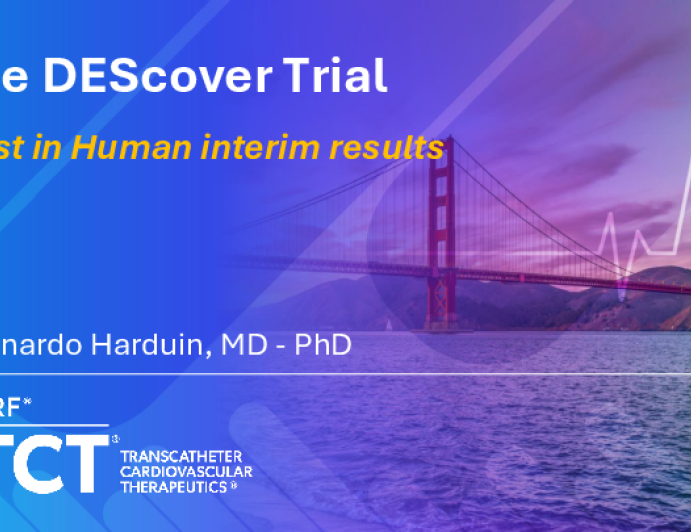 e DEScover Trial

st in Human interim results

nardo Harduin, MD - PhD

RF®

TCT®

TRANSCATHETER CARDIOVASCULAR THERAPEUTICS®